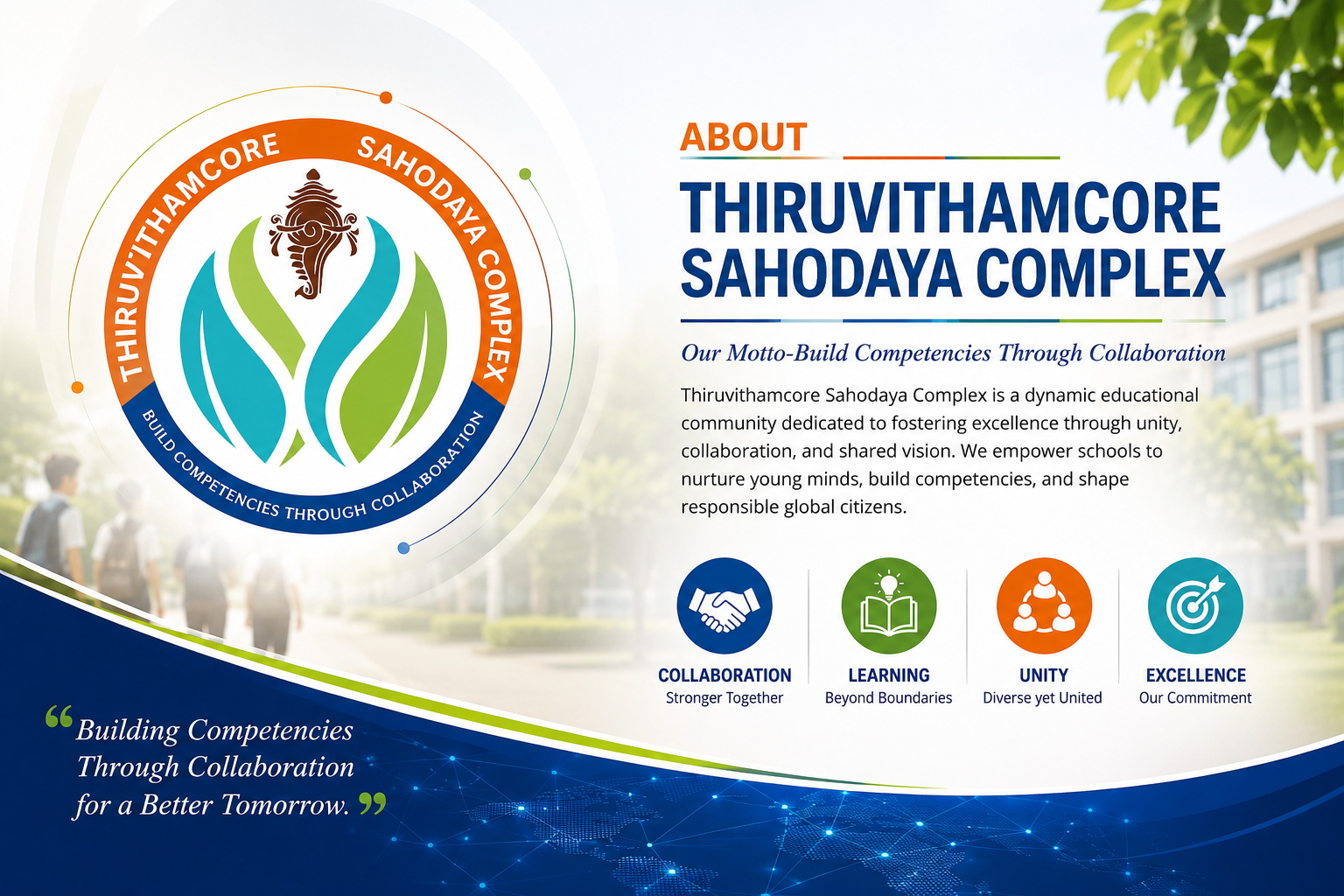 THIRUVITHAMCORE SAHODAYA COMPLEX
BUILD COMPETENCIES THROUGH COLLABORATION

ABOUT

THIRUVITHAMCORE SAHODAYA COMPLEX

Our Motto-Build Competencies Through Collaboration

Thiruvithamcore Sahodaya Complex is a dynamic educational community dedicated to fostering excellence through unity, collaboration, and shared vision. We empower schools to nurture young minds, build competencies, and shape responsible global citizens.

COLLABORATION
Stronger Together

LEARNING
Beyond Boundaries

UNITY
Diverse yet United

EXCELLENCE
Our Commitment

“Building Competencies Through Collaboration for a Better Tomorrow.”